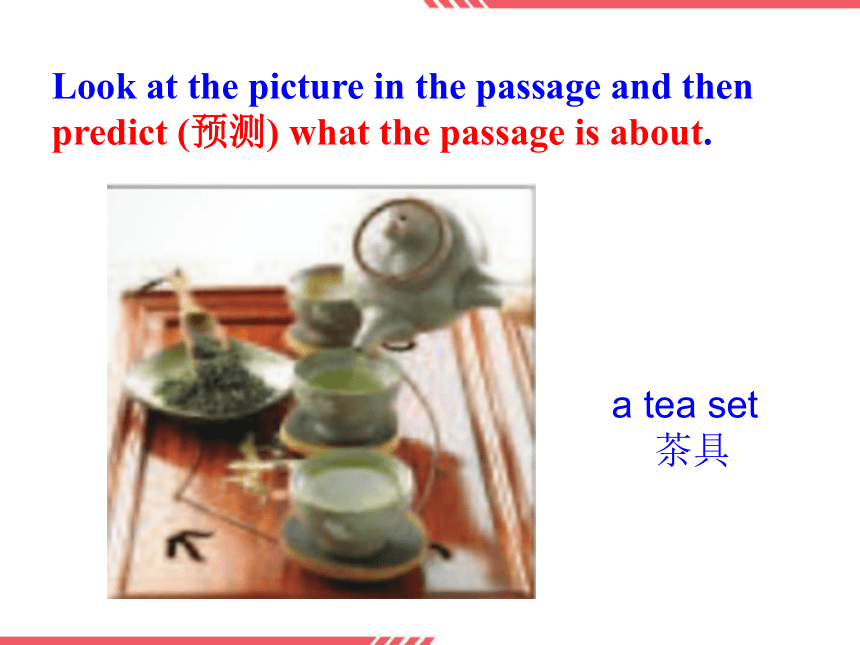 Look at the picture in the passage and then predict (预测) what the passage is about.

a tea set
茶具